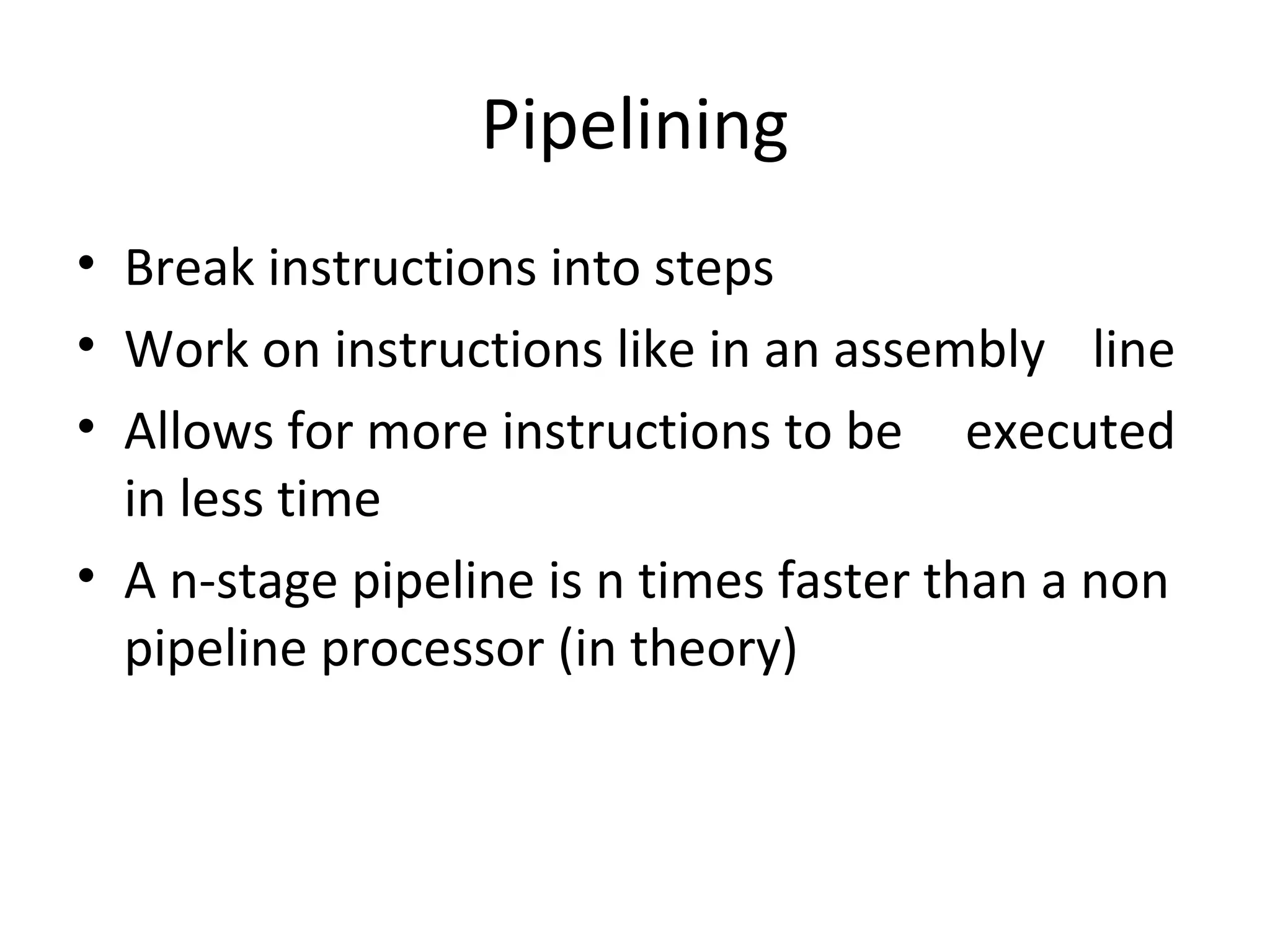 Pipelining

• Break instructions into steps
• Work on instructions like in an assembly line
• Allows for more instructions to be executed in less time
• A n-stage pipeline is n times faster than a non pipeline processor (in theory)